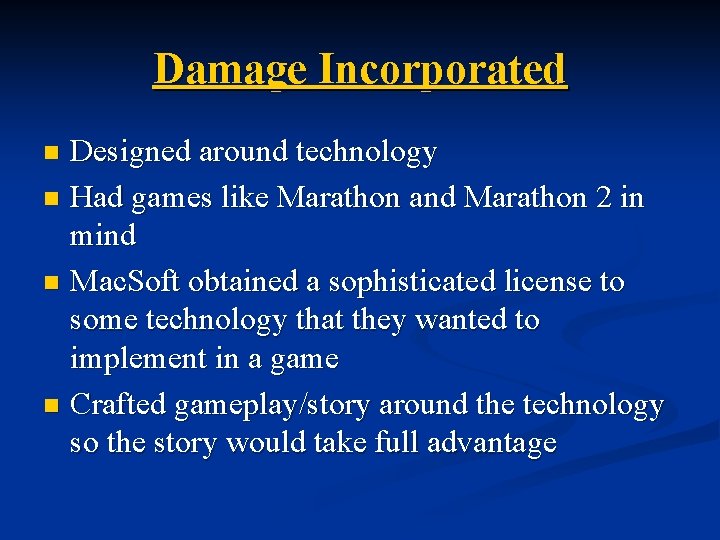 Damage Incorporated

- Designed around technology
- Had games like Marathon and Marathon 2 in mind
- MacSoft obtained a sophisticated license to some technology that they wanted to implement in a game
- Crafted gameplay/story around the technology so the story would take full advantage